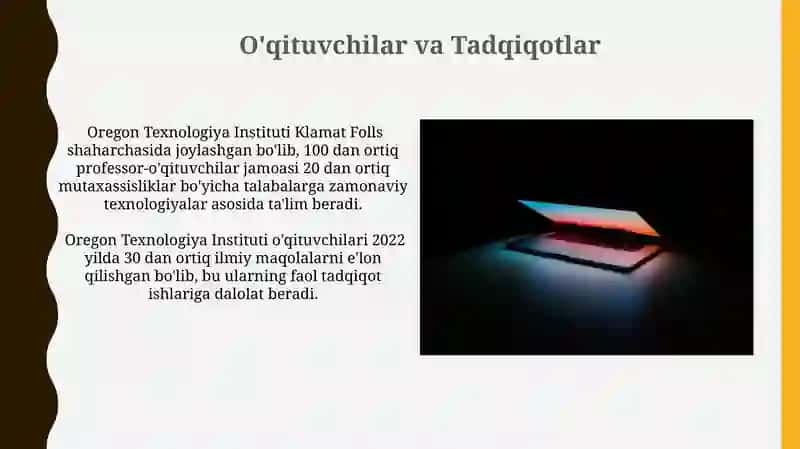 O'qituvchilar va Tadqiqotlar

Oregon Texnologiya Instituti Klamat Folls shaharchasida joylashgan bo'lib, 100 dan ortiq professor-o'qituvchilar jamoasi 20 dan ortiq mutaxassisliklar bo'yicha talabalarga zamonaviy texnologiyalar asosida ta'lim beradi.

Oregon Texnologiya Instituti o'qituvchilari 2022 yilda 30 dan ortiq ilmiy maqolalarni e'lon qilishgan bo'lib, bu ularning faol tadqiqot ishlariga dalolat beradi.